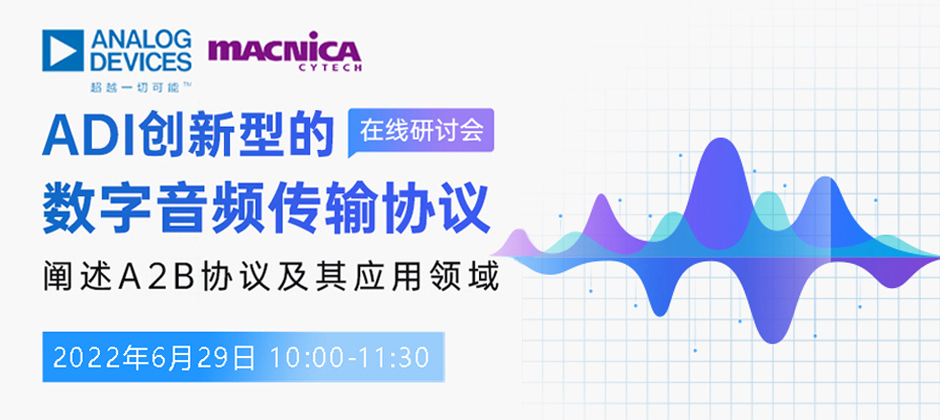 ANALOG DEVICES
超越一切可能™

MACNICA CYTECH

ADI创新型的
在线研讨会
数字音频传输协议

阐述A2B协议及其应用领域

2022年6月29日 10:00-11:30